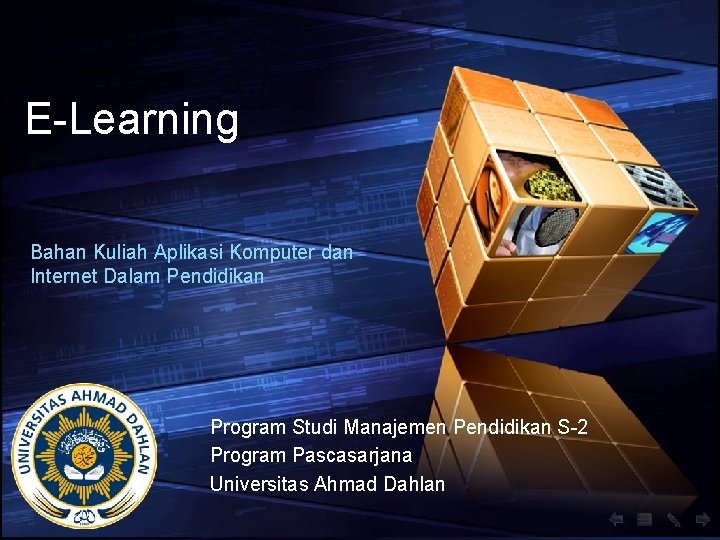 E-Learning

Bahan Kuliah Aplikasi Komputer dan Internet Dalam Pendidikan

UNIVERSITAS AHMAD DAHLAN

Program Studi Manajemen Pendidikan S-2
Program Pascasarjana
Universitas Ahmad Dahlan